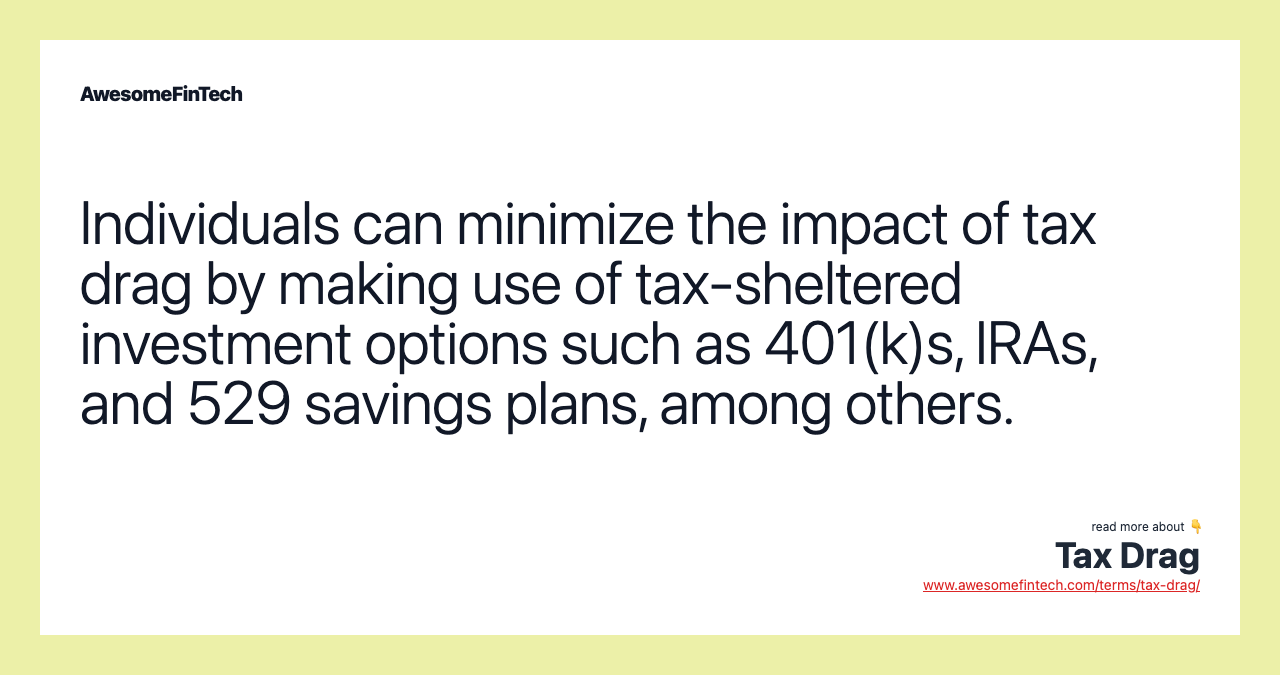 AwesomeFinTech

Individuals can minimize the impact of tax drag by making use of tax-sheltered investment options such as 401(k)s, IRAs, and 529 savings plans, among others.

read more about 👇
Tax Drag
www.awesomefintech.com/terms/tax-drag/